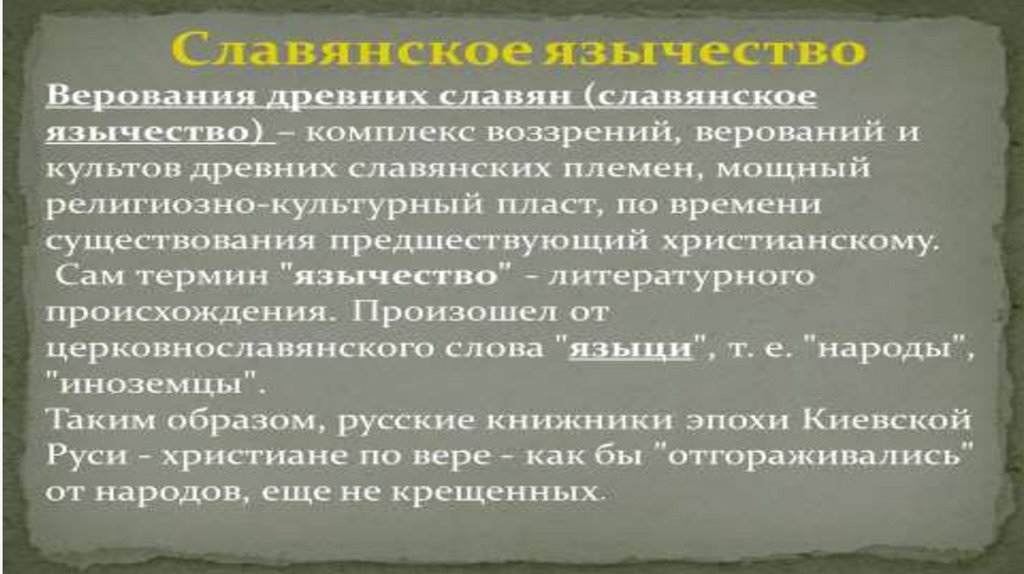 Славянское язычество

Верования древних славян (славянское язычество) – комплекс воззрений, верований и культов древних славянских племен, мощный религиозно-культурный пласт, по времени существования предшествующий христианскому.

Сам термин "язычество" - литературного происхождения. Произошел от церковнославянского слова "языци", т. е. "народы", "иноземцы".

Таким образом, русские книжники эпохи Киевской Руси - христиане по вере - как бы "отгораживались" от народов, еще не крещенных.